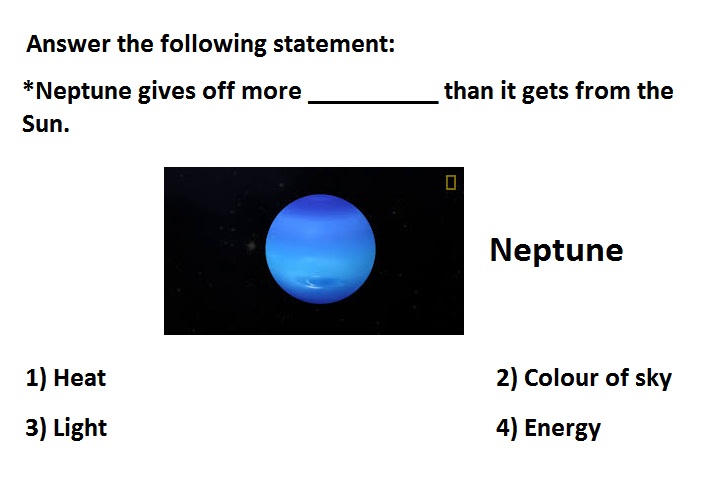 Answer the following statement:

*Neptune gives off more __________ than it gets from the Sun.

Neptune

1) Heat

2) Colour of sky

3) Light

4) Energy